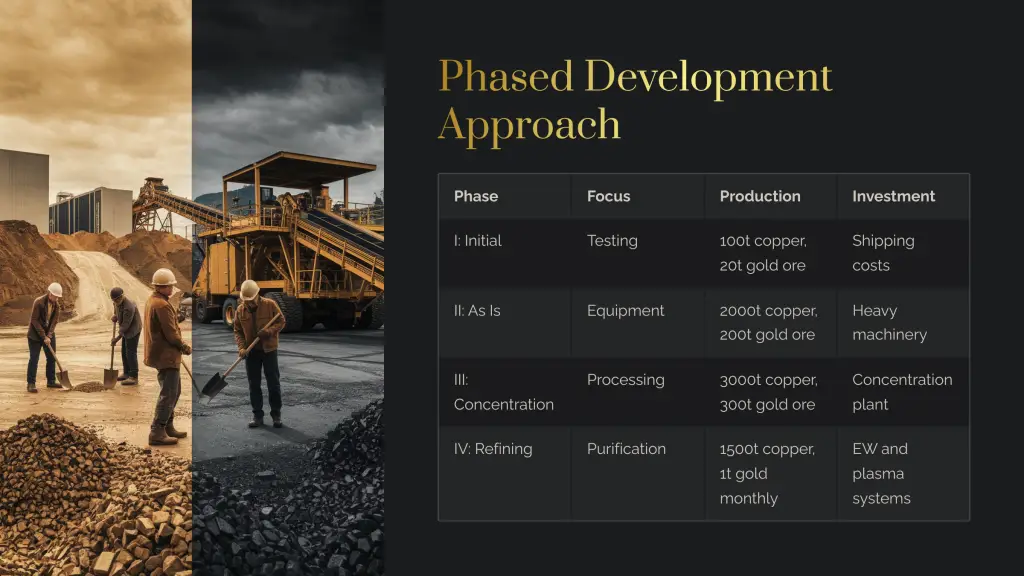 Phased Development Approach

| Phase | Focus | Production | Investment |
|---|---|---|---|
| I: Initial | Testing | 100t copper, 20t gold ore | Shipping costs |
| II: As Is | Equipment | 2000t copper, 200t gold ore | Heavy machinery |
| III: Concentration | Processing | 3000t copper, 300t gold ore | Concentration plant |
| IV: Refining | Purification | 1500t copper, 1t gold monthly | EW and plasma systems |